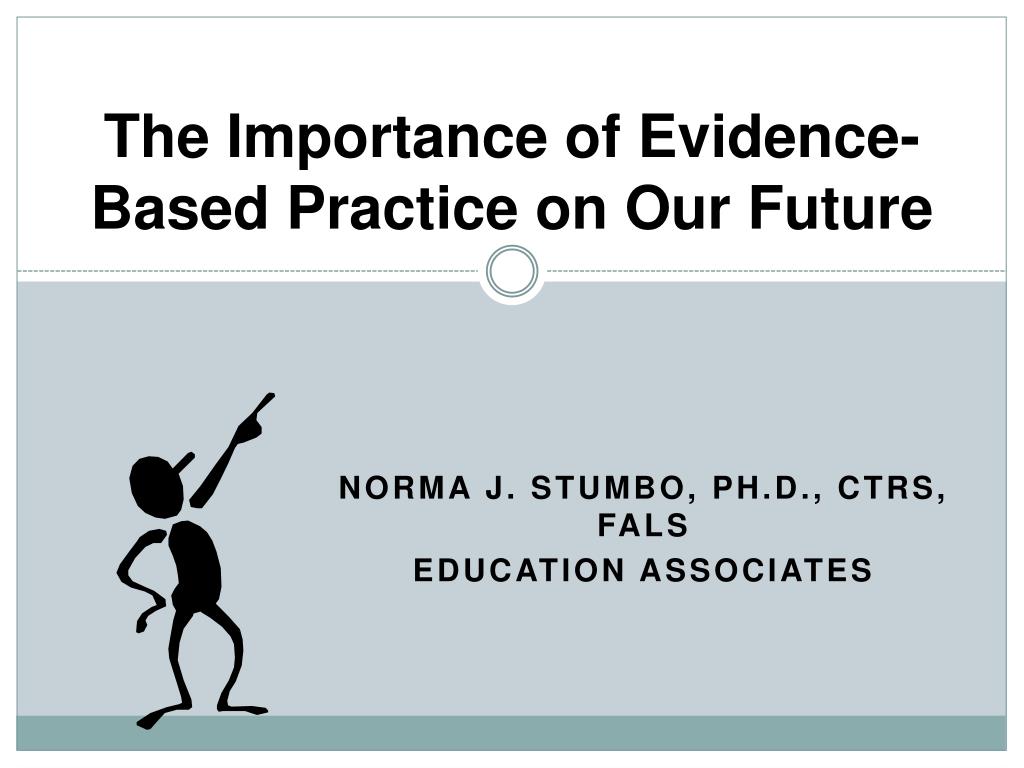 The Importance of Evidence-Based Practice on Our Future

NORMA J. STUMBO, PH.D., CTRS, FALS
EDUCATION ASSOCIATES